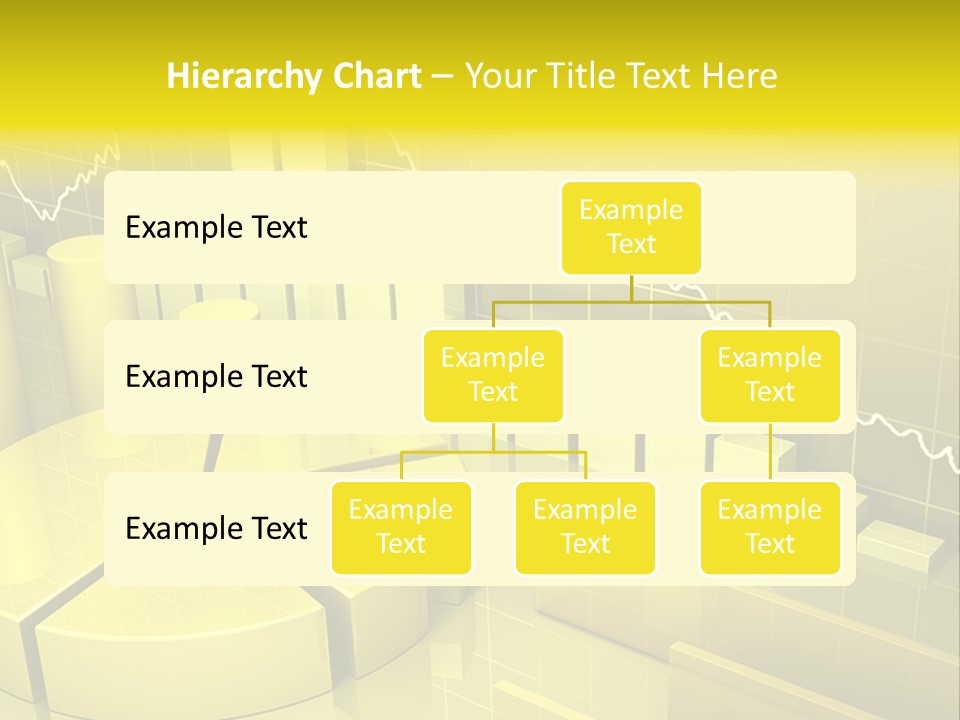 Hierarchy Chart – Your Title Text Here

Example Text

Example Text

Example Text

Example Text

Example Text

Example Text

Example Text

Example Text

Example Text